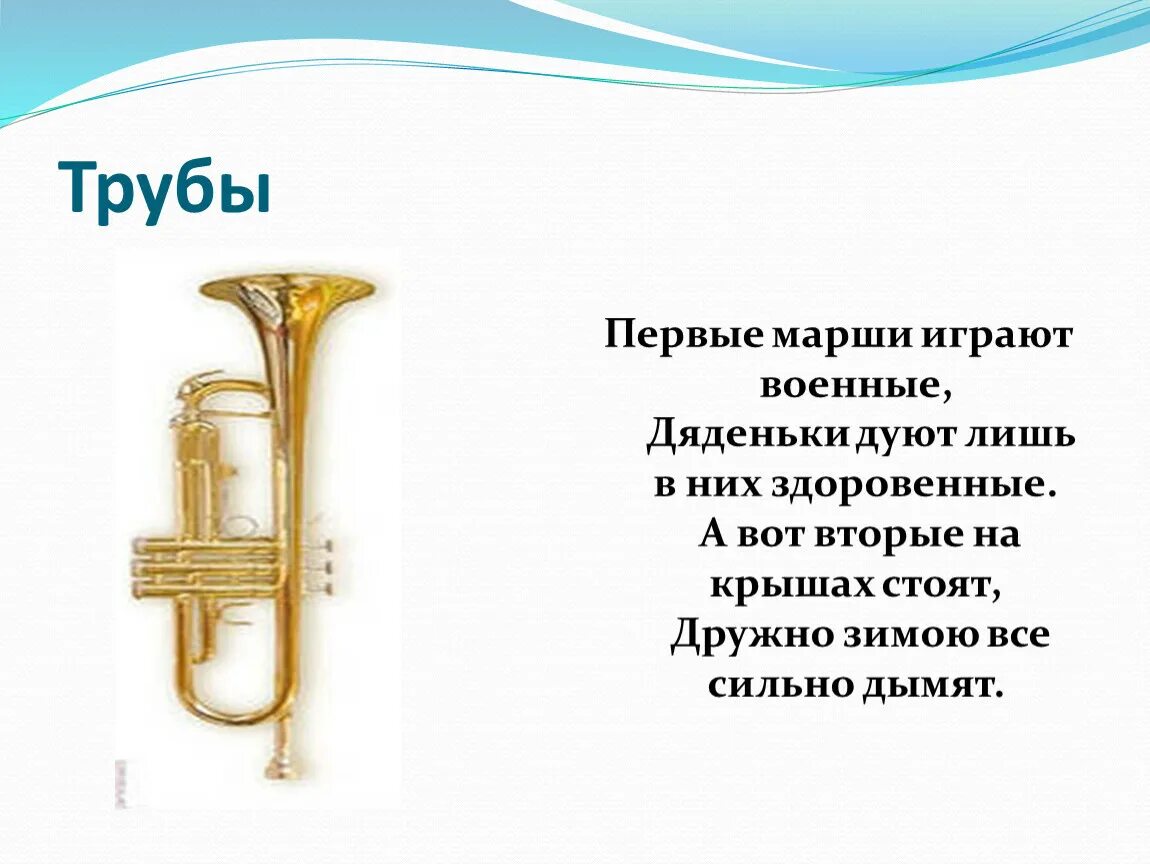 Трубы

Первые марши играют военные,
Дяденьки дуют лишь в них здоровенные.
А вот вторые на крышах стоят,
Дружно зимою все сильно дымят.